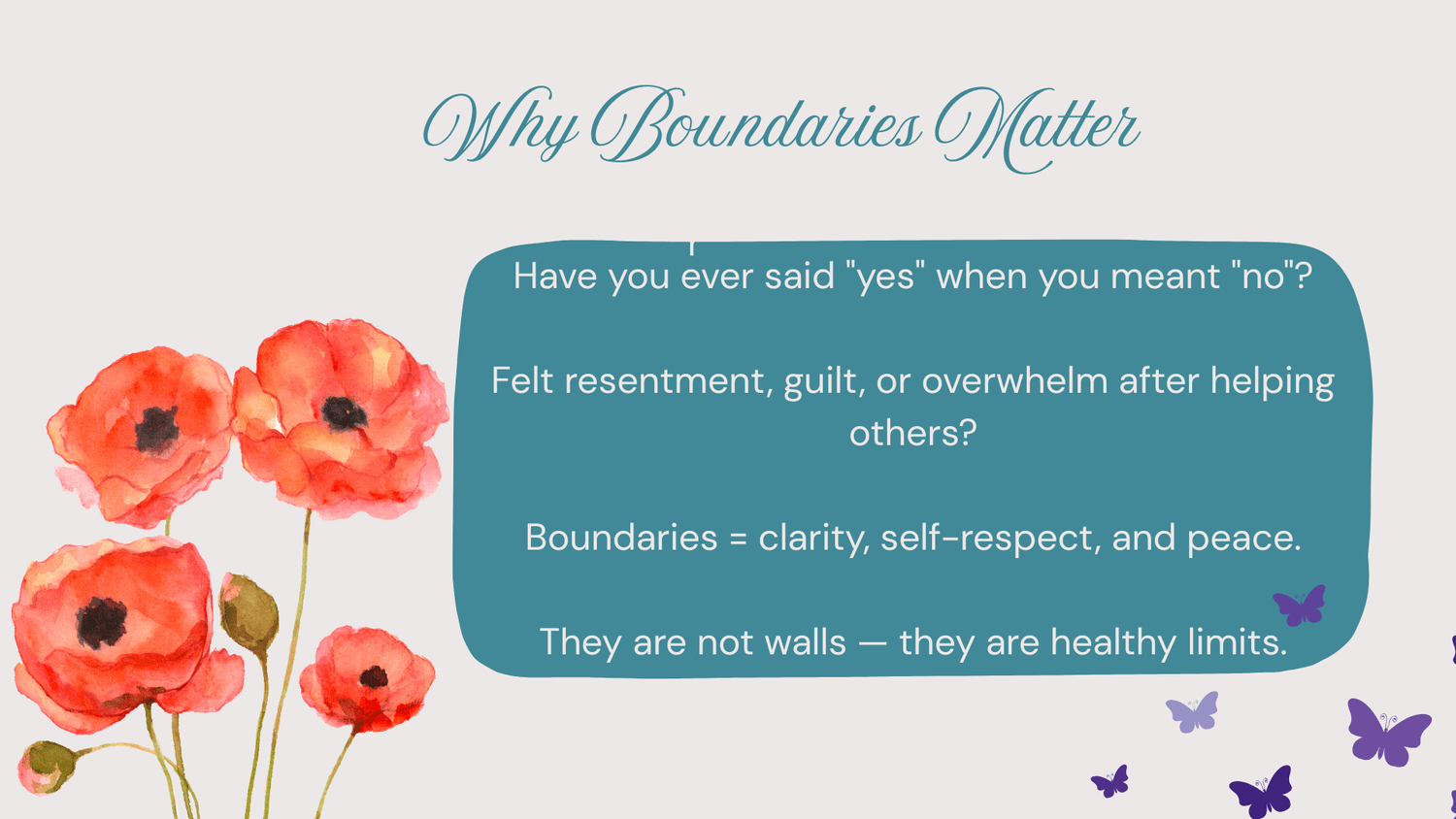 Why Boundaries Matter

Have you ever said "yes" when you meant "no"?

Felt resentment, guilt, or overwhelm after helping others?

Boundaries = clarity, self-respect, and peace.

They are not walls — they are healthy limits.